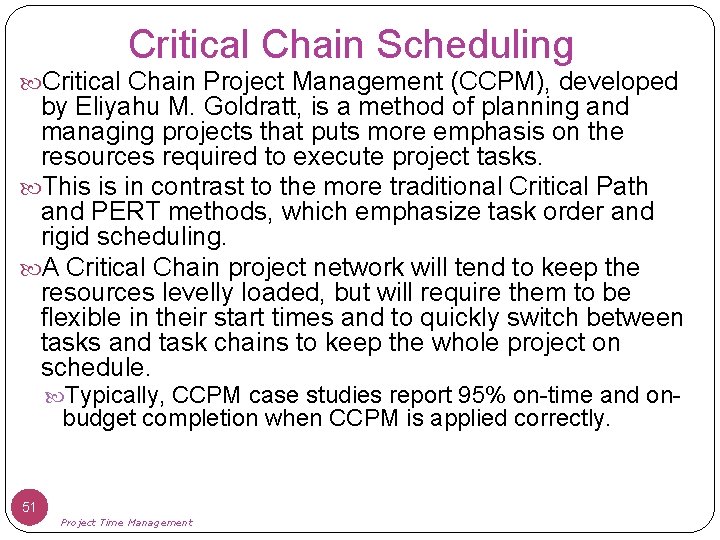 Critical Chain Scheduling

Critical Chain Project Management (CCPM), developed by Eliyahu M. Goldratt, is a method of planning and managing projects that puts more emphasis on the resources required to execute project tasks.

This is in contrast to the more traditional Critical Path and PERT methods, which emphasize task order and rigid scheduling.

A Critical Chain project network will tend to keep the resources levelly loaded, but will require them to be flexible in their start times and to quickly switch between tasks and task chains to keep the whole project on schedule.

Typically, CCPM case studies report 95% on-time and on-budget completion when CCPM is applied correctly.

51

Project Time Management